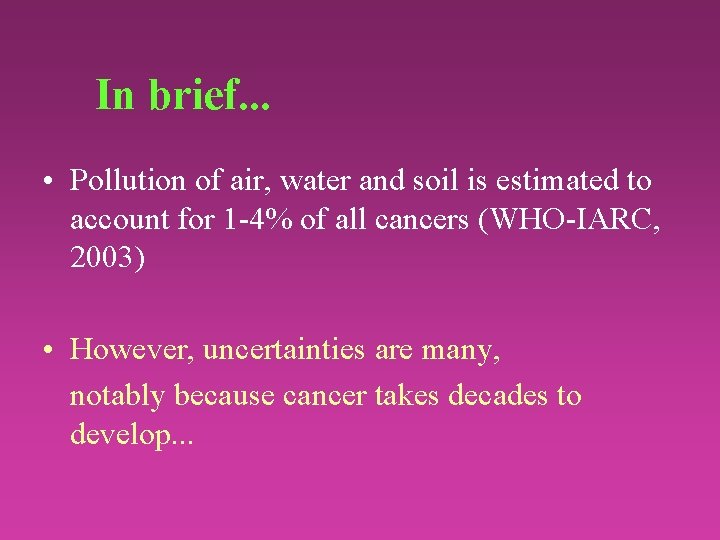 In brief...

• Pollution of air, water and soil is estimated to account for 1-4% of all cancers (WHO-IARC, 2003)

• However, uncertainties are many,
notably because cancer takes decades to develop...